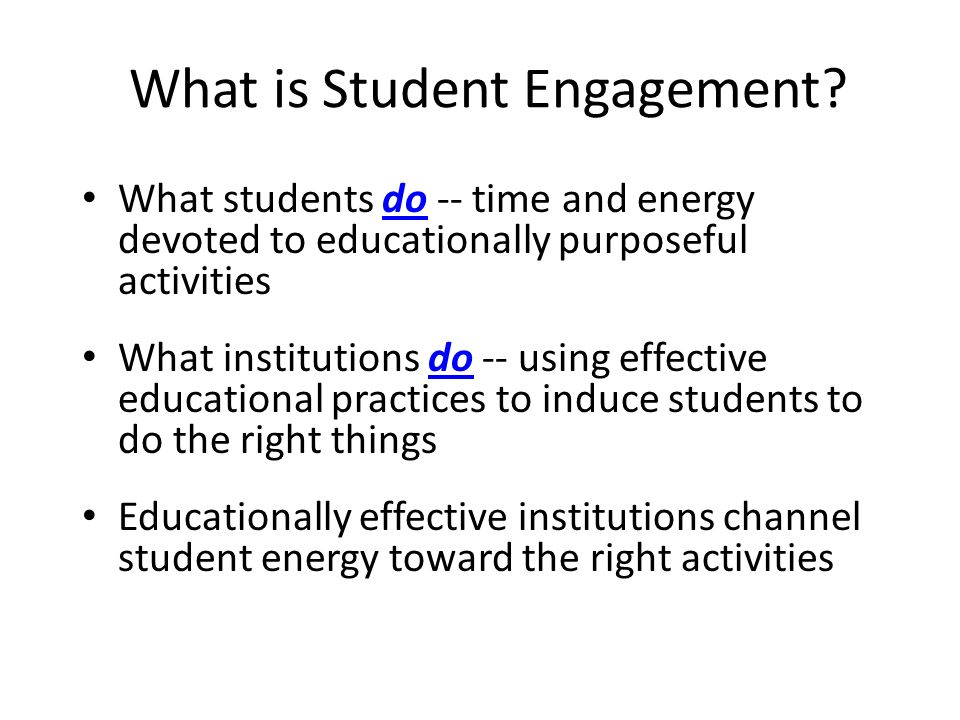 What is Student Engagement?

• What students do -- time and energy devoted to educationally purposeful activities

• What institutions do -- using effective educational practices to induce students to do the right things

• Educationally effective institutions channel student energy toward the right activities